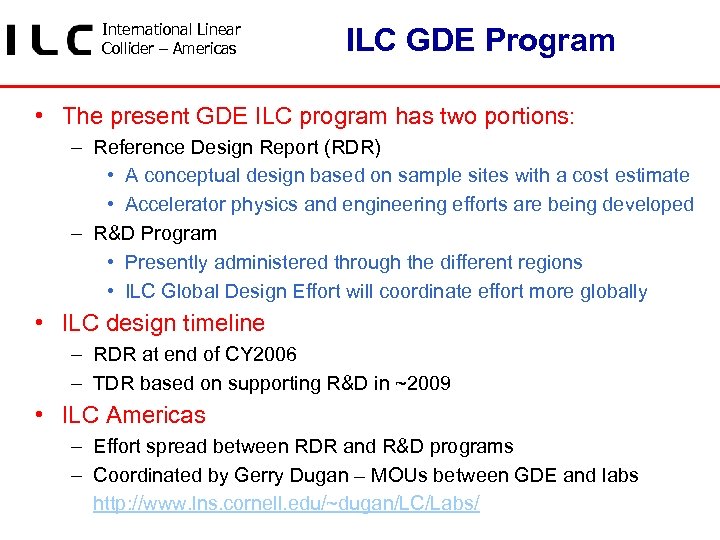 ILC International Linear Collider – Americas

ILC GDE Program

• The present GDE ILC program has two portions:
– Reference Design Report (RDR)
• A conceptual design based on sample sites with a cost estimate
• Accelerator physics and engineering efforts are being developed
– R&D Program
• Presently administered through the different regions
• ILC Global Design Effort will coordinate effort more globally
• ILC design timeline
– RDR at end of CY2006
– TDR based on supporting R&D in ~2009
• ILC Americas
– Effort spread between RDR and R&D programs
– Coordinated by Gerry Dugan – MOUs between GDE and labs http://www.lns.cornell.edu/~dugan/LC/Labs/